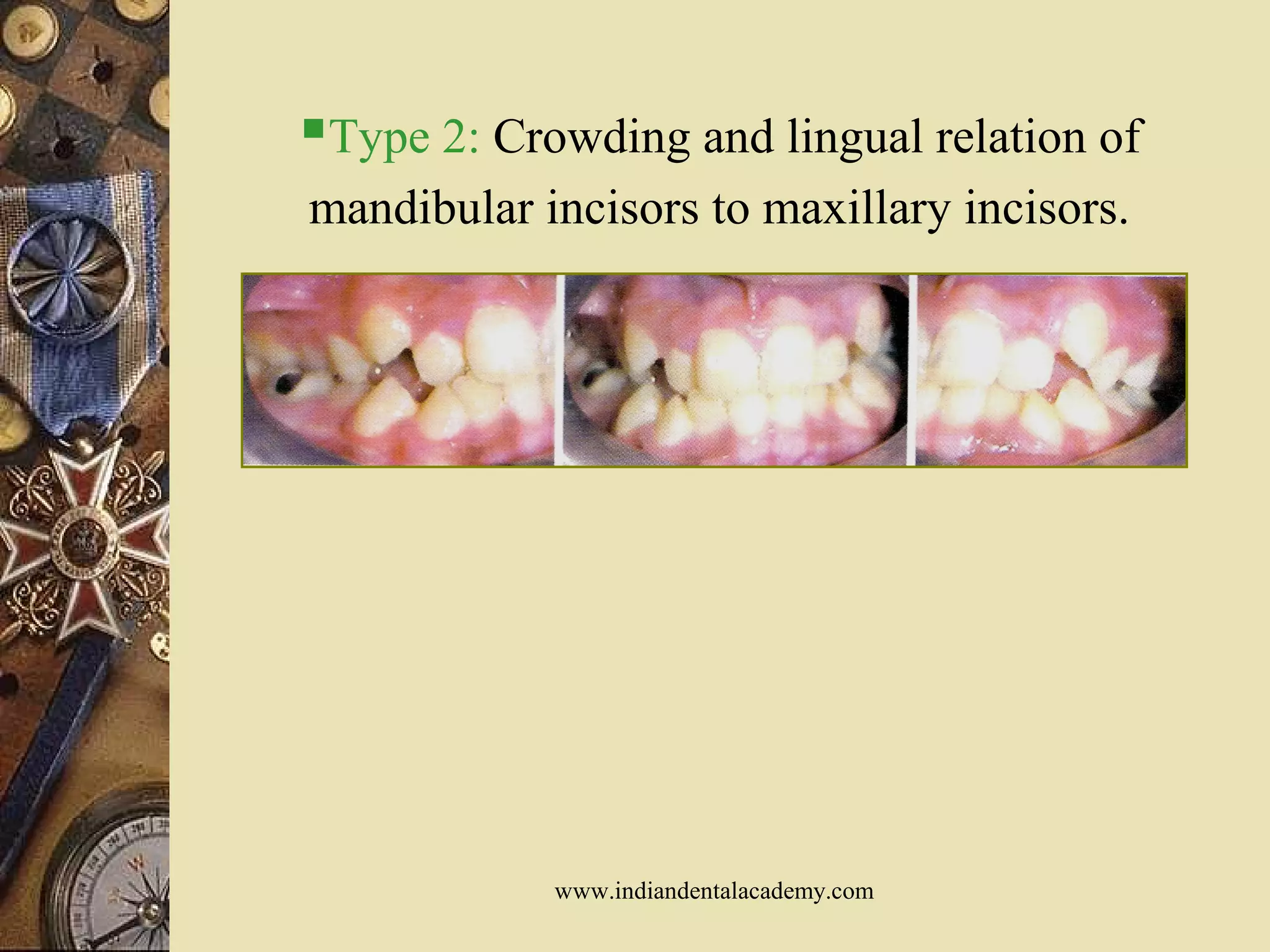 Type 2: Crowding and lingual relation of mandibular incisors to maxillary incisors.

www.indiandentalacademy.com